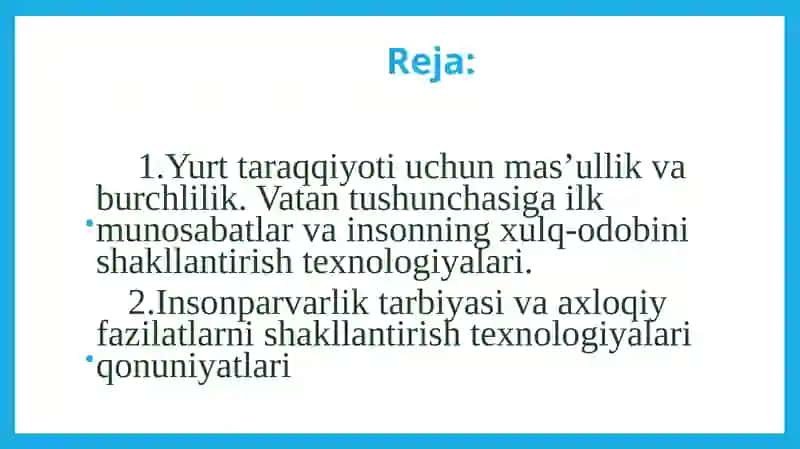 Reja:

1.Yurt taraqqiyoti uchun mas’ullik va burchlilik. Vatan tushunchasiga ilk munosabatlar va insonning xulq-odobini shakllantirish texnologiyalari.

2.Insonparvarlik tarbiyasi va axloqiy fazilatlarni shakllantirish texnologiyalari qonuniyatlari